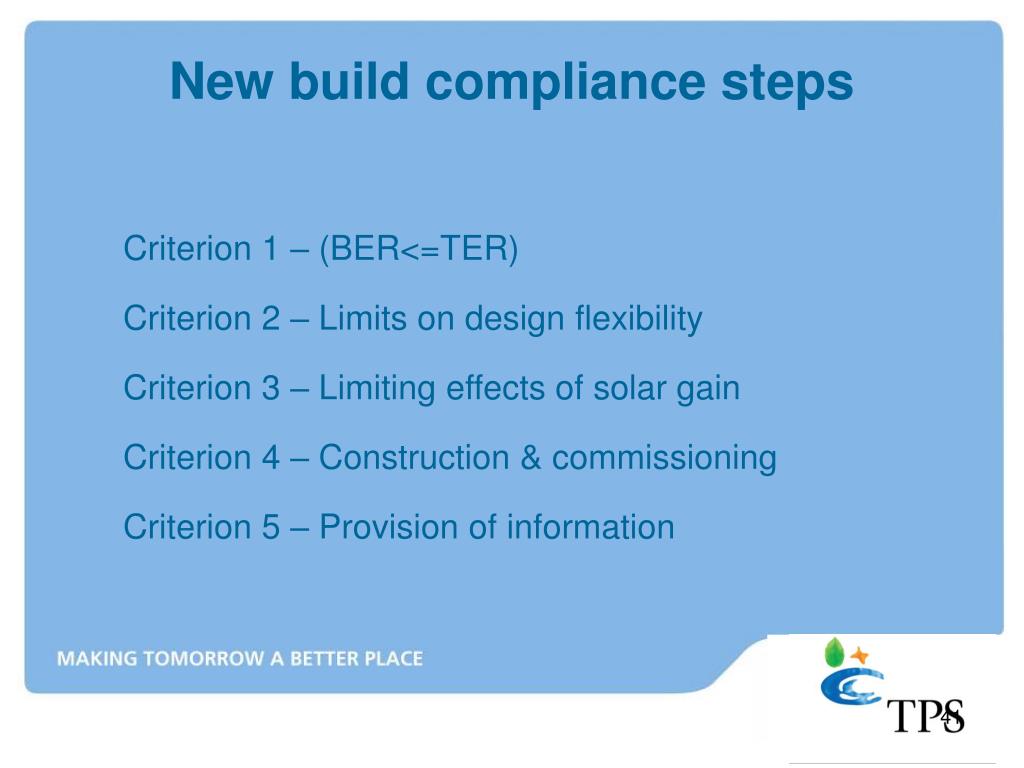 New build compliance steps

Criterion 1 – (BER<=TER)

Criterion 2 – Limits on design flexibility

Criterion 3 – Limiting effects of solar gain

Criterion 4 – Construction & commissioning

Criterion 5 – Provision of information

MAKING TOMORROW A BETTER PLACE

TPS

4